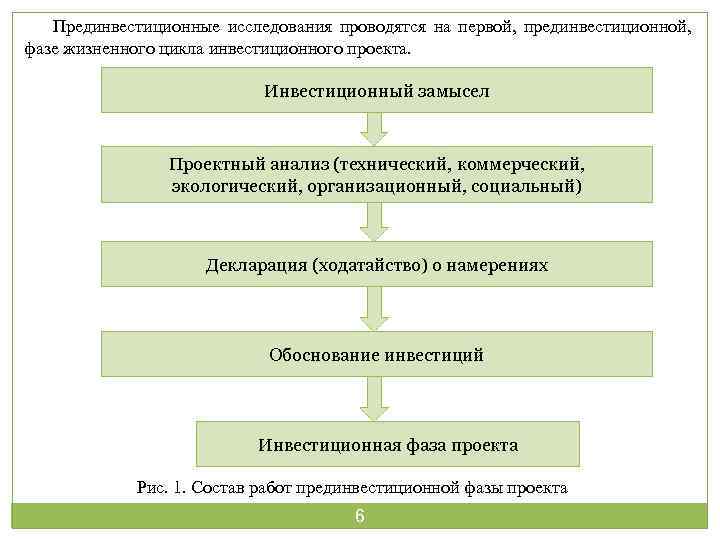 Прединвестиционные исследования проводятся на первой, прединвестиционной, фазе жизненного цикла инвестиционного проекта.

Инвестиционный замысел

Проектный анализ (технический, коммерческий, экологический, организационный, социальный)

Декларация (ходатайство) о намерениях

Обоснование инвестиций

Инвестиционная фаза проекта

Рис. 1. Состав работ прединвестиционной фазы проекта

6